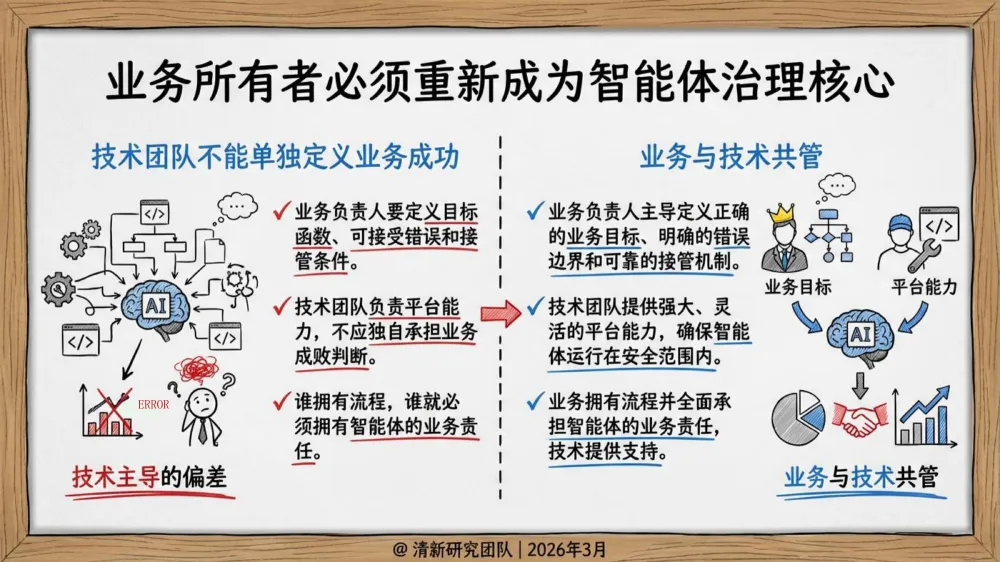 业务所有者必须重新成为智能体治理核心

技术团队不能单独定义业务成功

</>

AI

</>

</>

ERROR

技术主导的偏差

✓ 业务负责人要定义目标函数、可接受错误和接管条件。

✓ 技术团队负责平台能力，不应独自承担业务成败判断。

✓ 谁拥有流程，谁就必须拥有智能体的业务责任。

业务与技术共管

✓ 业务负责人主导定义正确的业务目标、明确的错误边界和可靠的接管机制。

✓ 技术团队提供强大、灵活的平台能力，确保智能体运行在安全范围内。

✓ 业务拥有流程并全面承担智能体的业务责任，技术提供支持。

</>

业务目标

平台能力

AI

业务与技术共管

@ 清新研究团队 | 2026年3月